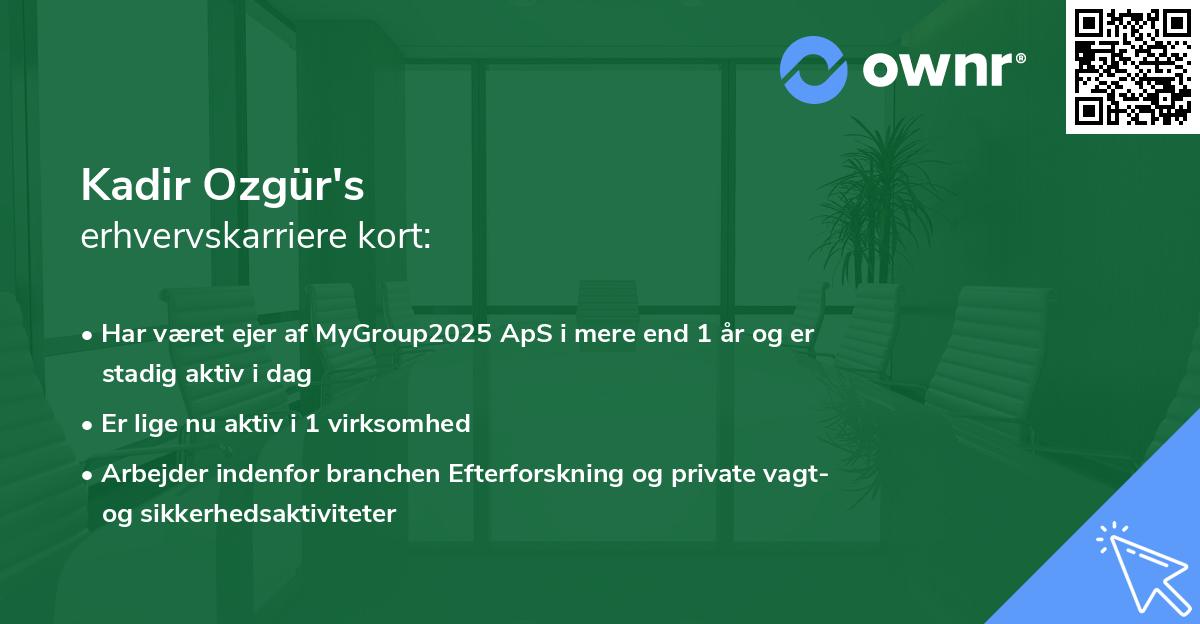 ownr®

Kadir Ozgür's
erhvervskarriere kort:

• Har været ejer af MyGroup2025 ApS i mere end 1 år og er stadig aktiv i dag

• Er lige nu aktiv i 1 virksomhed

• Arbejder indenfor branchen Efterforskning og private vagt- og sikkerhedsaktiviteter